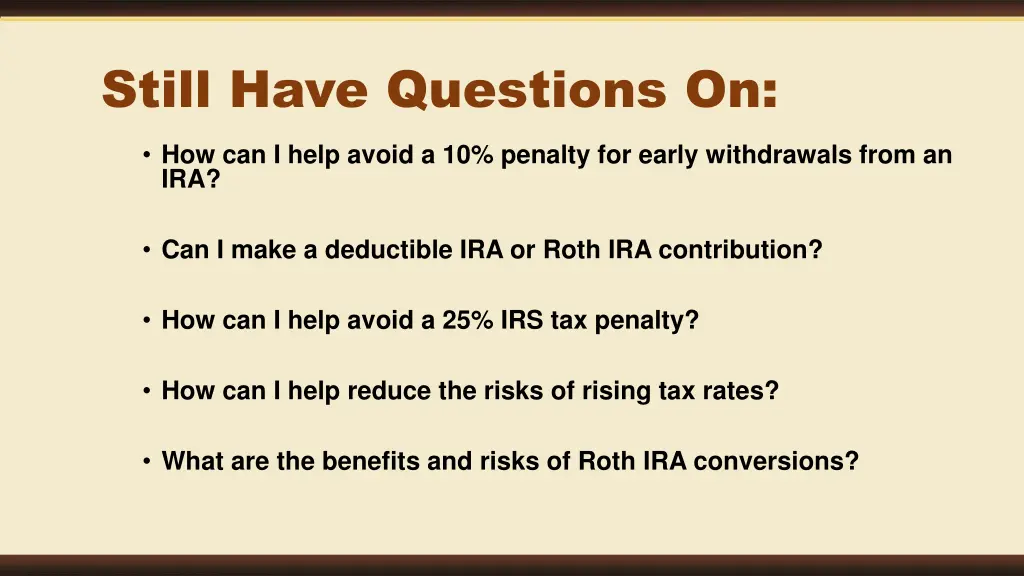 Still Have Questions On:

• How can I help avoid a 10% penalty for early withdrawals from an IRA?

• Can I make a deductible IRA or Roth IRA contribution?

• How can I help avoid a 25% IRS tax penalty?

• How can I help reduce the risks of rising tax rates?

• What are the benefits and risks of Roth IRA conversions?